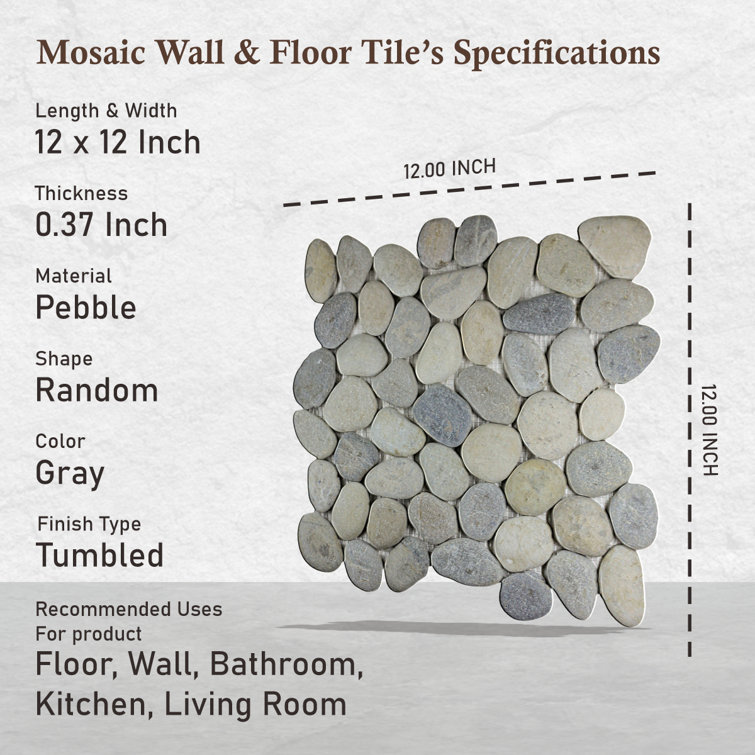 Mosaic Wall & Floor Tile's Specifications

Length & Width
12 x 12 Inch

Thickness
0.37 Inch

Material
Pebble

Shape
Random

Color
Gray

Finish Type
Tumbled

Recommended Uses
For product
Floor, Wall, Bathroom, Kitchen, Living Room

12.00 INCH

12.00 INCH